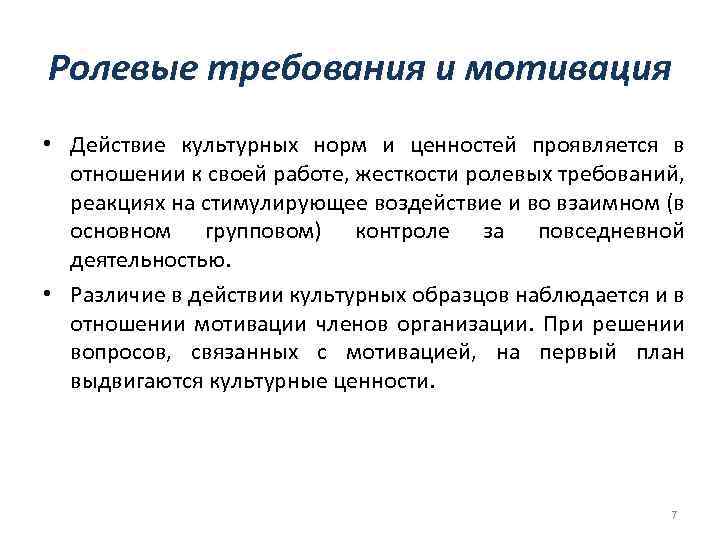 Ролевые требования и мотивация

• Действие культурных норм и ценностей проявляется в отношении к своей работе, жесткости ролевых требований, реакциях на стимулирующее воздействие и во взаимном (в основном групповом) контроле за повседневной деятельностью.

• Различие в действии культурных образцов наблюдается и в отношении мотивации членов организации. При решении вопросов, связанных с мотивацией, на первый план выдвигаются культурные ценности.

7